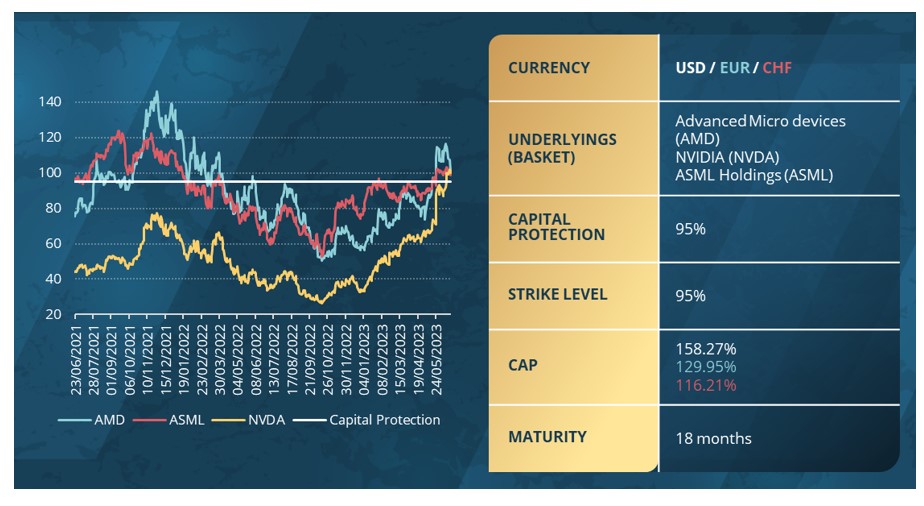 140
120
100
80
60
40
20

23/06/2021
28/07/2021
01/09/2021
06/10/2021
10/11/2021
15/12/2021
19/01/2022
23/02/2022
30/03/2022
04/05/2022
08/06/2022
13/07/2022
17/08/2022
21/09/2022
26/10/2022
30/11/2022
04/01/2023
08/02/2023
15/03/2023
19/04/2023
24/05/2023

AMD ASML NVDA Capital Protection

| CURRENCY | USD / EUR / CHF |
|---|---|
| UNDERLYINGS (BASKET) | Advanced Micro devices (AMD) NVIDIA (NVDA) ASML Holdings (ASML) |
| CAPITAL PROTECTION | 95% |
| STRIKE LEVEL | 95% |
| CAP | 158.27% 129.95% 116.21% |
| MATURITY | 18 months |